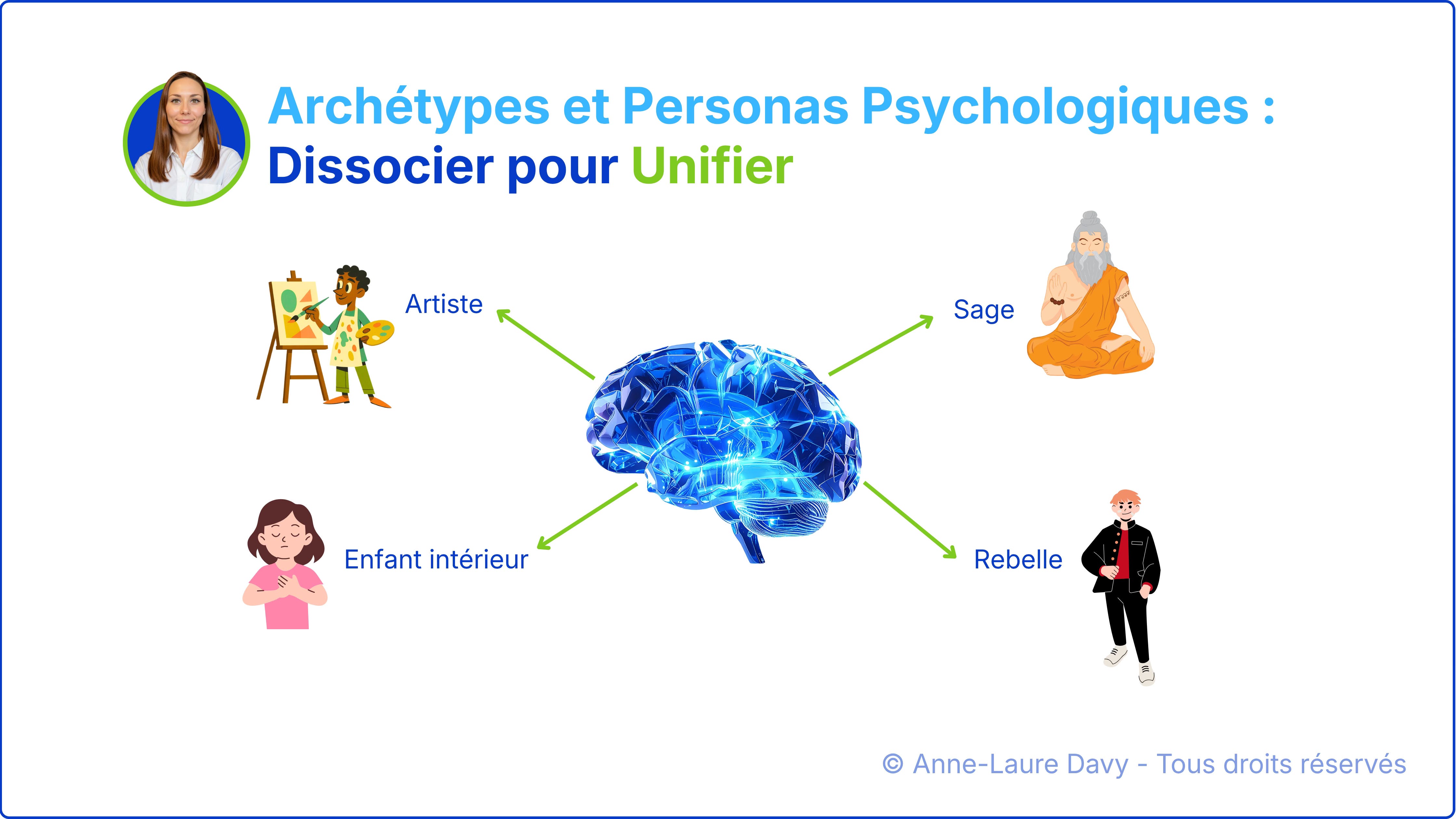 Archétypes et Personas Psychologiques :
Dissocier pour Unifier

Artiste

Sage

Enfant intérieur

Rebelle

© Anne-Laure Davy - Tous droits réservés